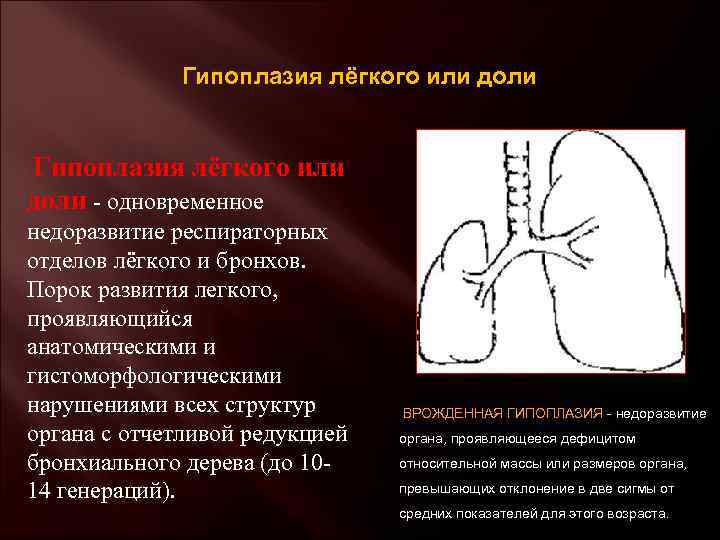 Гипоплазия лёгкого или доли

Гипоплазия лёгкого или доли - одновременное недоразвитие респираторных отделов лёгкого и бронхов. Порок развития легкого, проявляющийся анатомическими и гистоморфологическими нарушениями всех структур органа с отчетливой редукцией бронхиального дерева (до 10-14 генераций).

ВРОЖДЕННАЯ ГИПОПЛАЗИЯ - недоразвитие органа, проявляющееся дефицитом относительной массы или размеров органа, превышающих отклонение в две сигмы от средних показателей для этого возраста.